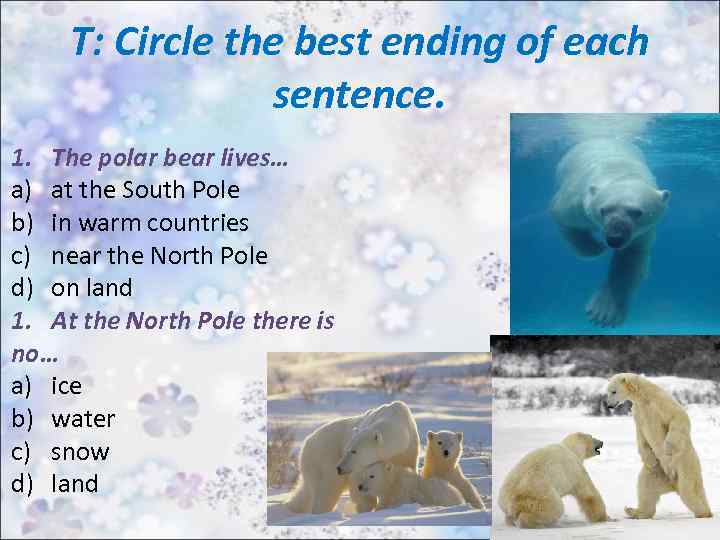 T: Circle the best ending of each sentence.

1. The polar bear lives…
a) at the South Pole
b) in warm countries
c) near the North Pole
d) on land
1. At the North Pole there is no…
a) ice
b) water
c) snow
d) land